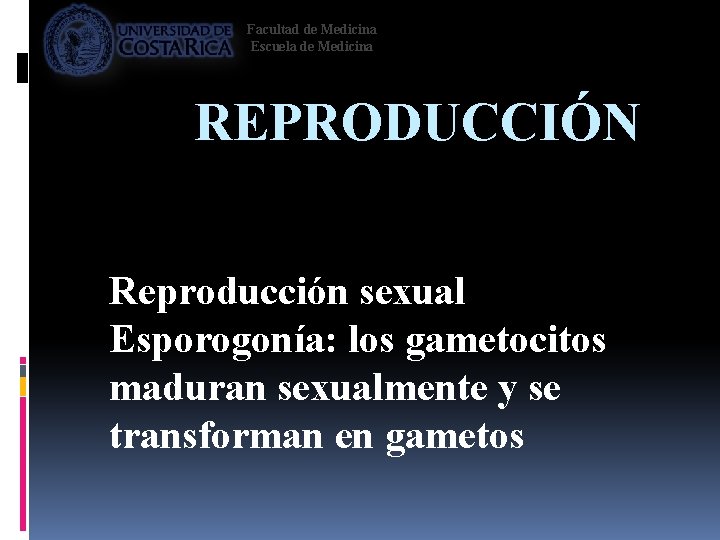 UNIVERSIDAD DE COSTA RICA

Facultad de Medicina
Escuela de Medicina

REPRODUCCIÓN

Reproducción sexual
Esporogonía: los gametocitos maduran sexualmente y se transforman en gametos